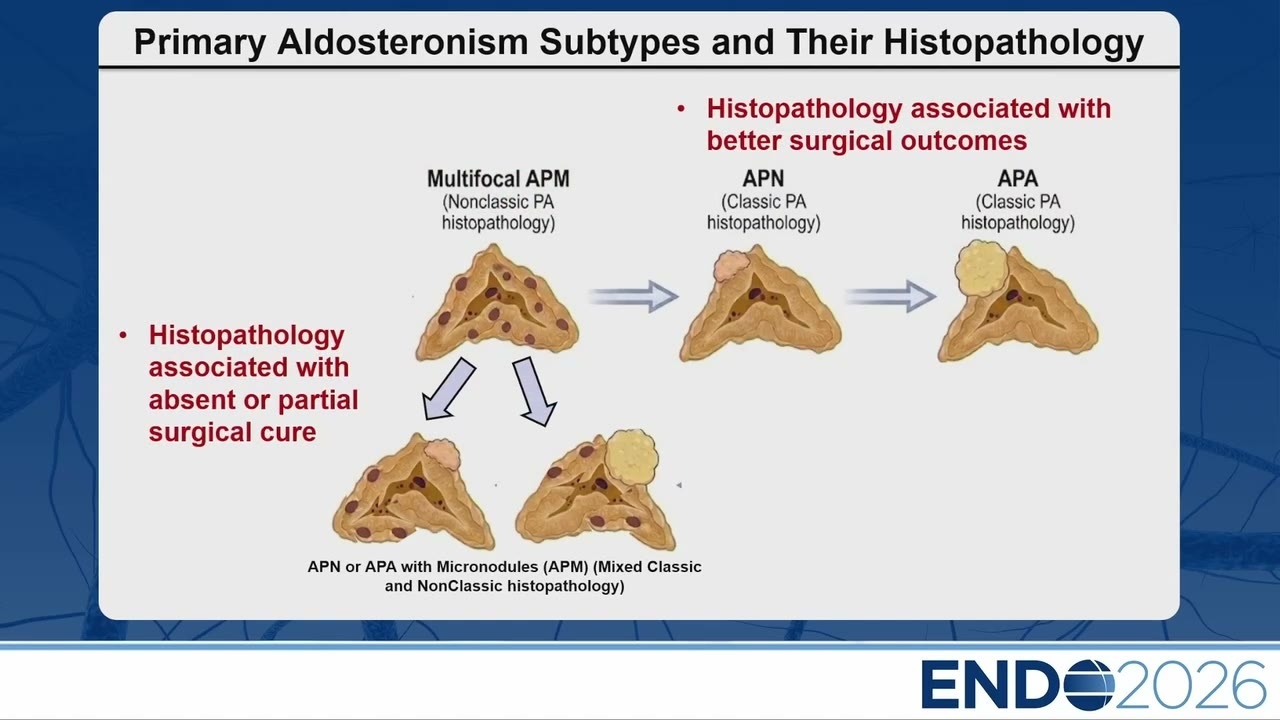 Primary Aldosteronism Subtypes and Their Histopathology

• Histopathology associated with better surgical outcomes

Multifocal APM
(Nonclassic PA histopathology)

APN
(Classic PA histopathology)

APA
(Classic PA histopathology)

• Histopathology associated with absent or partial surgical cure

APN or APA with Micronodules (APM) (Mixed Classic and NonClassic histopathology)

ENDO2026